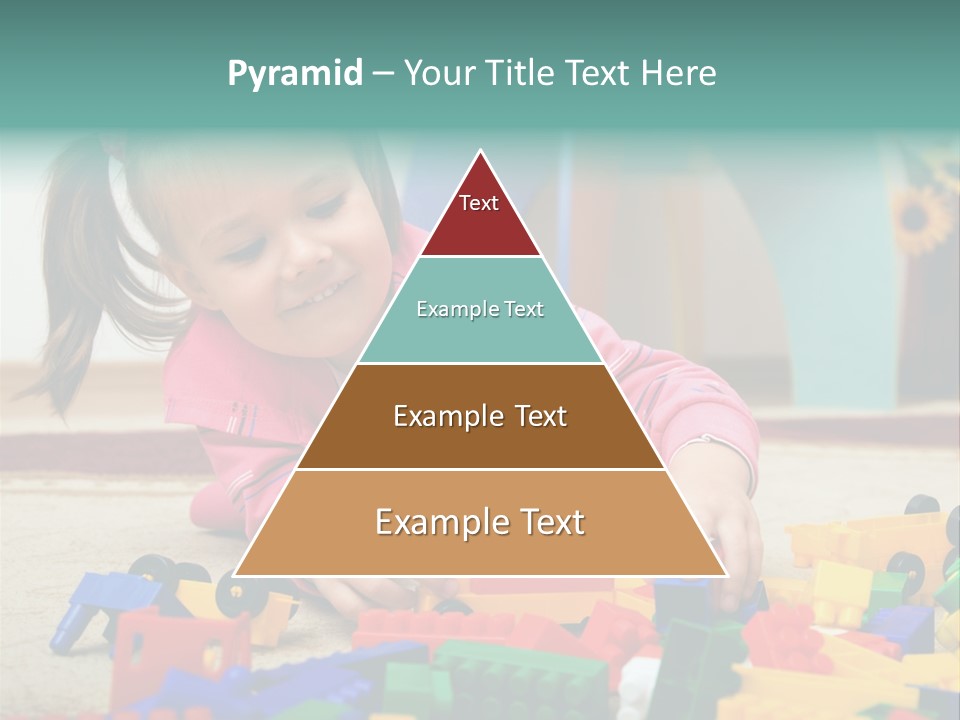 Pyramid – Your Title Text Here

Text

Example Text

Example Text

Example Text